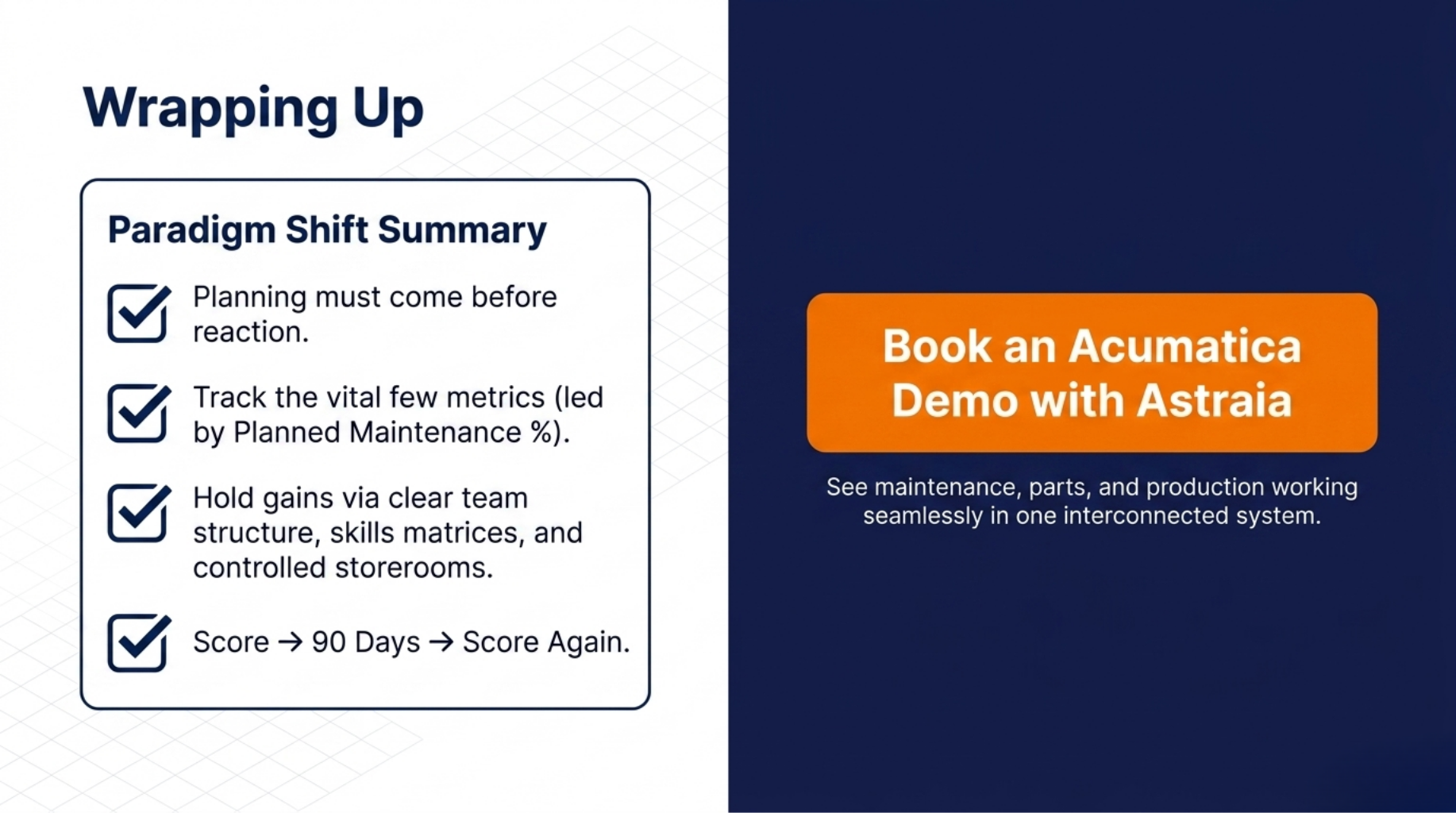 Wrapping Up

Paradigm Shift Summary

Planning must come before reaction.

Track the vital few metrics (led by Planned Maintenance %).

Hold gains via clear team structure, skills matrices, and controlled storerooms.

Score → 90 Days → Score Again.

Book an Acumatica Demo with Astraia

See maintenance, parts, and production working seamlessly in one interconnected system.